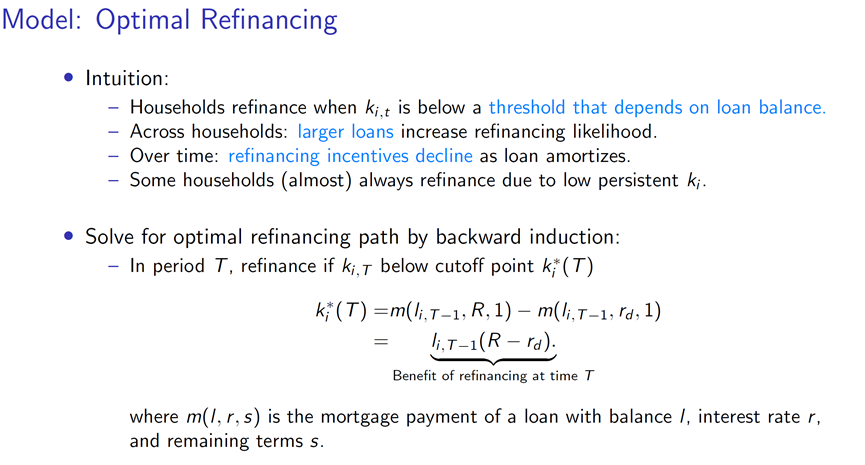 Model: Optimal Refinancing

• Intuition:
– Households refinance when $k_{i,t}$ is below a threshold that depends on loan balance.
– Across households: larger loans increase refinancing likelihood.
– Over time: refinancing incentives decline as loan amortizes.
– Some households (almost) always refinance due to low persistent $k_i$.

• Solve for optimal refinancing path by backward induction:
– In period $T$, refinance if $k_{i,T}$ below cutoff point $k_i^*(T)$

$k_i^*(T) = m(l_{i,T-1}, R, 1) - m(l_{i,T-1}, r_d, 1)$
$= \underbrace{l_{i,T-1}(R - r_d)}_{\text{Benefit of refinancing at time } T}.$

where $m(l, r, s)$ is the mortgage payment of a loan with balance $l$, interest rate $r$, and remaining terms $s$.